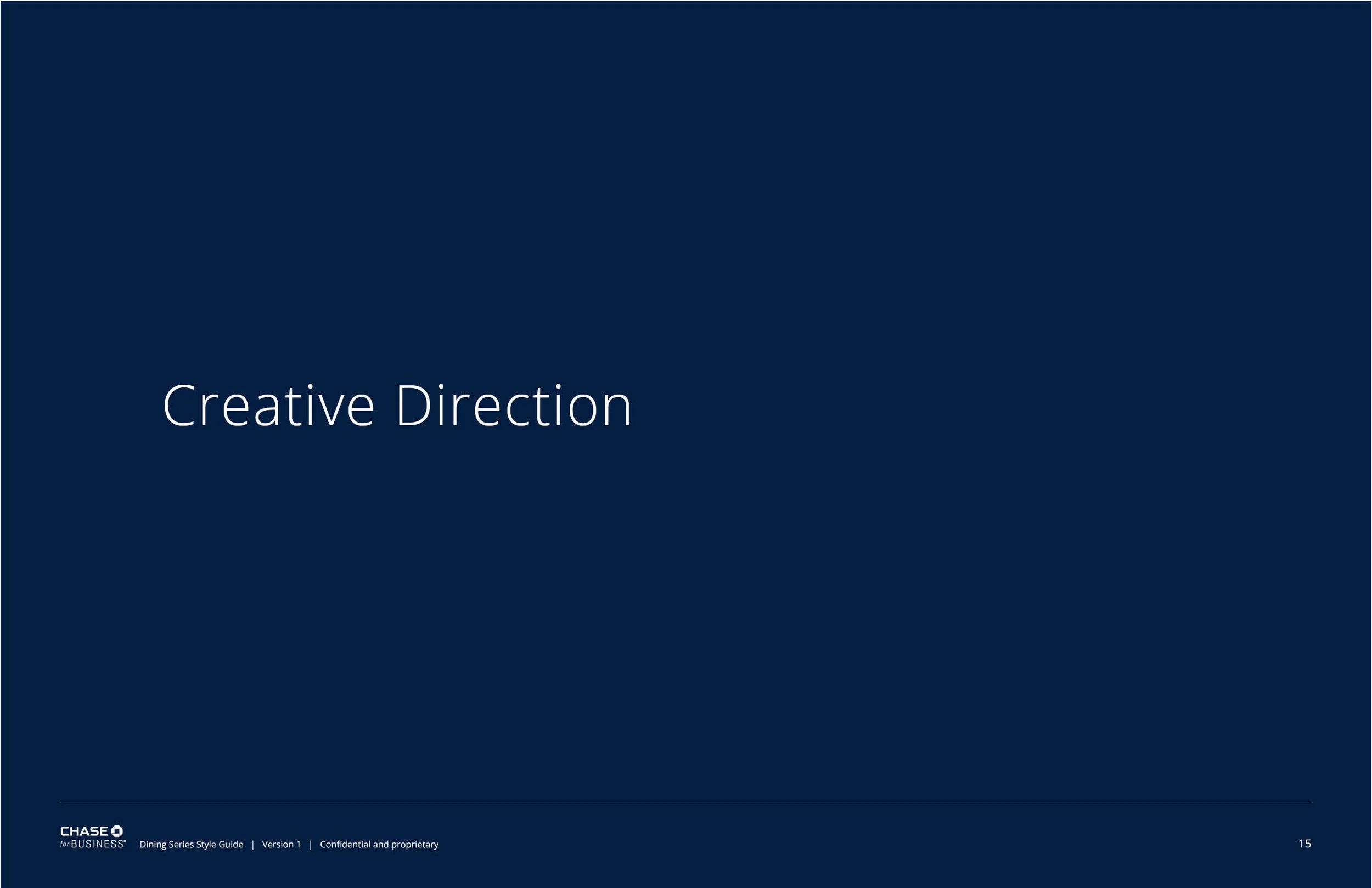 Creative Direction

CHASE
for BUSINESS® Dining Series Style Guide | Version 1 | Confidential and proprietary

15